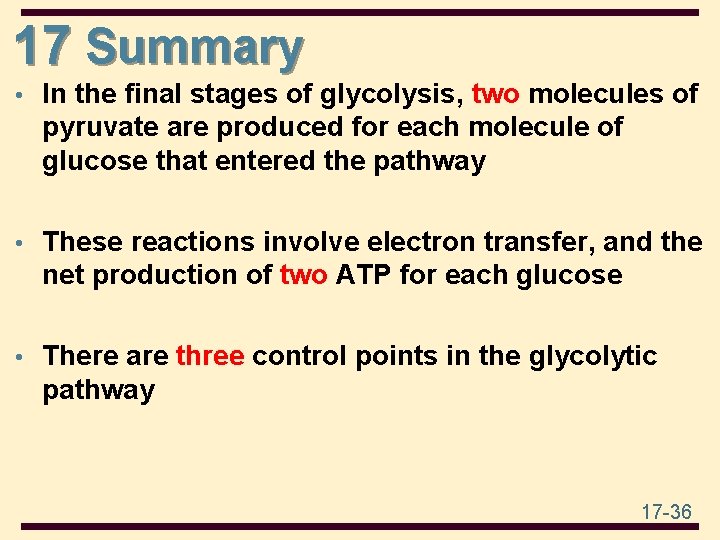 17 Summary

• In the final stages of glycolysis, two molecules of pyruvate are produced for each molecule of glucose that entered the pathway

• These reactions involve electron transfer, and the net production of two ATP for each glucose

• There are three control points in the glycolytic pathway

17-36